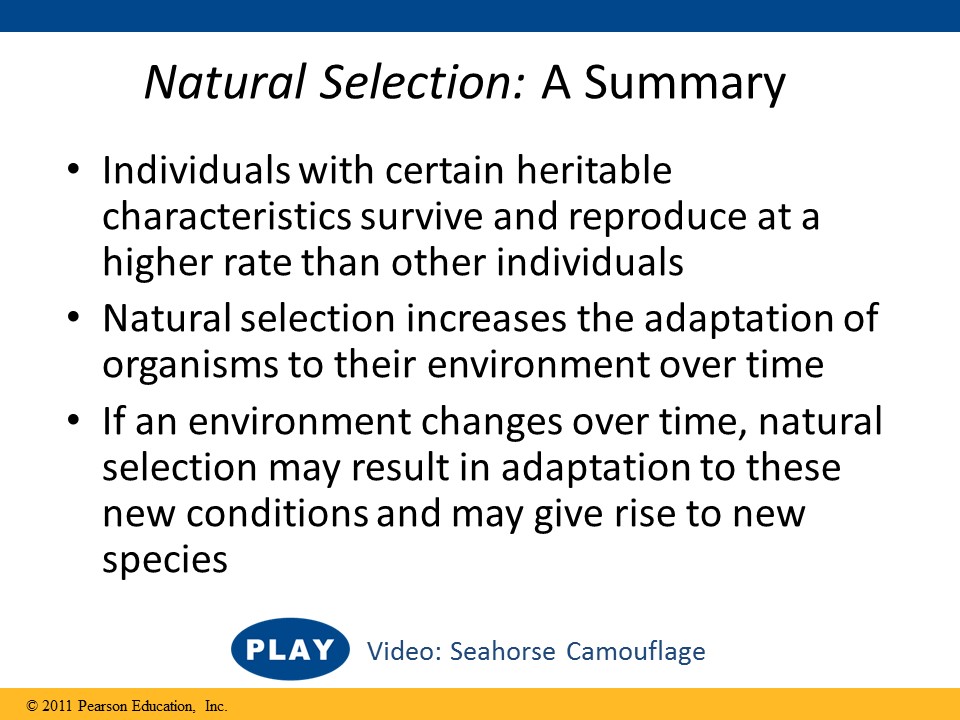 Natural Selection: A Summary

• Individuals with certain heritable characteristics survive and reproduce at a higher rate than other individuals

• Natural selection increases the adaptation of organisms to their environment over time

• If an environment changes over time, natural selection may result in adaptation to these new conditions and may give rise to new species

PLAY Video: Seahorse Camouflage

© 2011 Pearson Education, Inc.